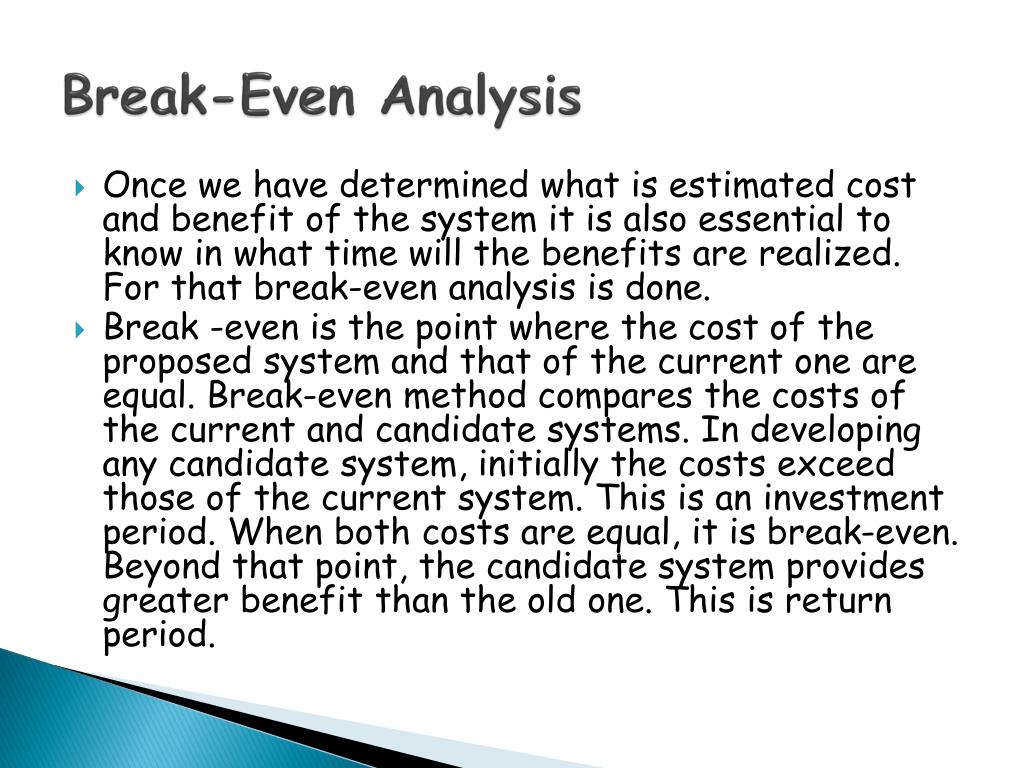 Break-Even Analysis

Once we have determined what is estimated cost and benefit of the system it is also essential to know in what time will the benefits are realized. For that break-even analysis is done.

Break -even is the point where the cost of the proposed system and that of the current one are equal. Break-even method compares the costs of the current and candidate systems. In developing any candidate system, initially the costs exceed those of the current system. This is an investment period. When both costs are equal, it is break-even. Beyond that point, the candidate system provides greater benefit than the old one. This is return period.